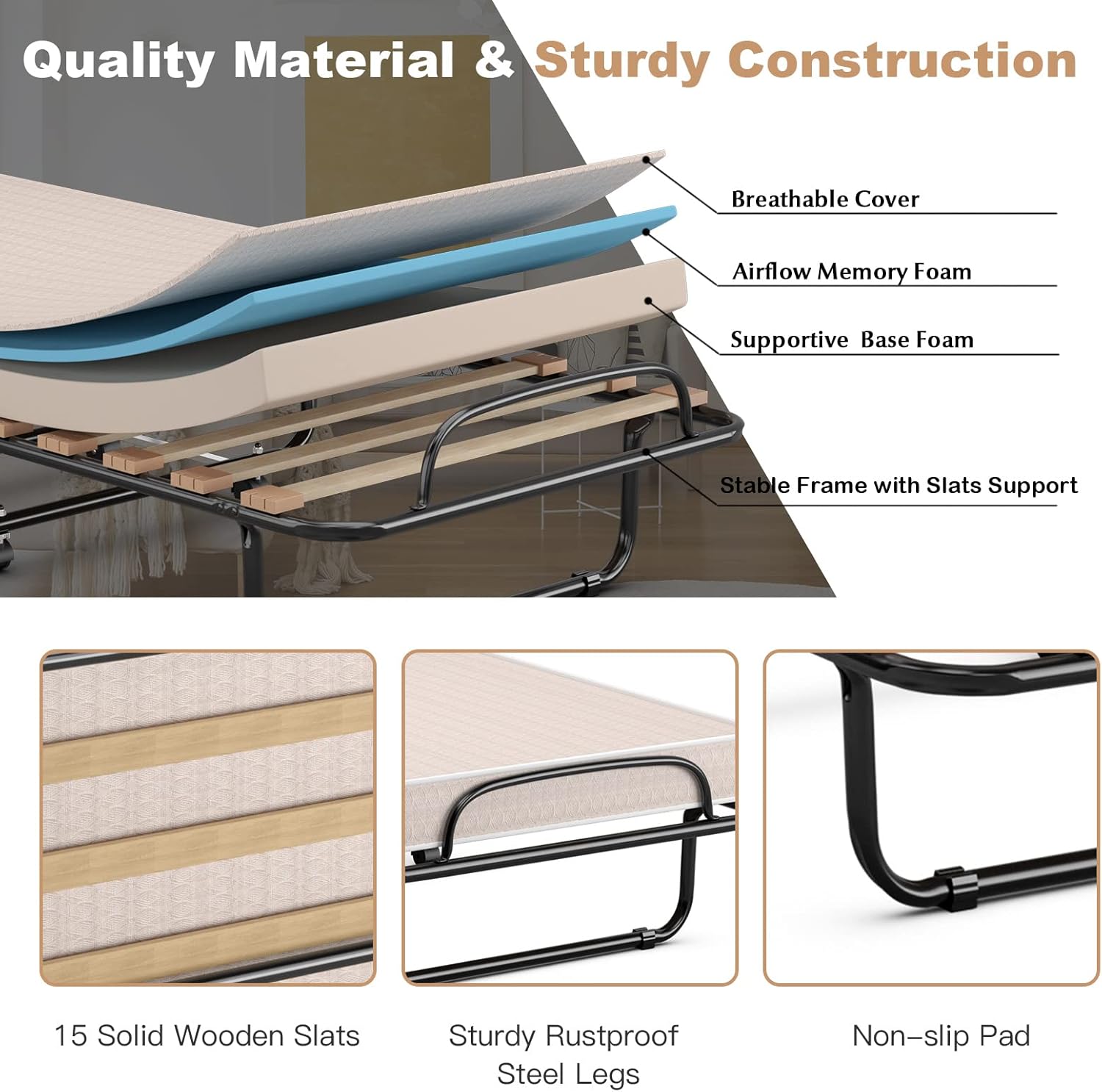 Quality Material & Sturdy Construction

Breathable Cover

Airflow Memory Foam

Supportive Base Foam

Stable Frame with Slats Support

15 Solid Wooden Slats

Sturdy Rustproof Steel Legs

Non-slip Pad